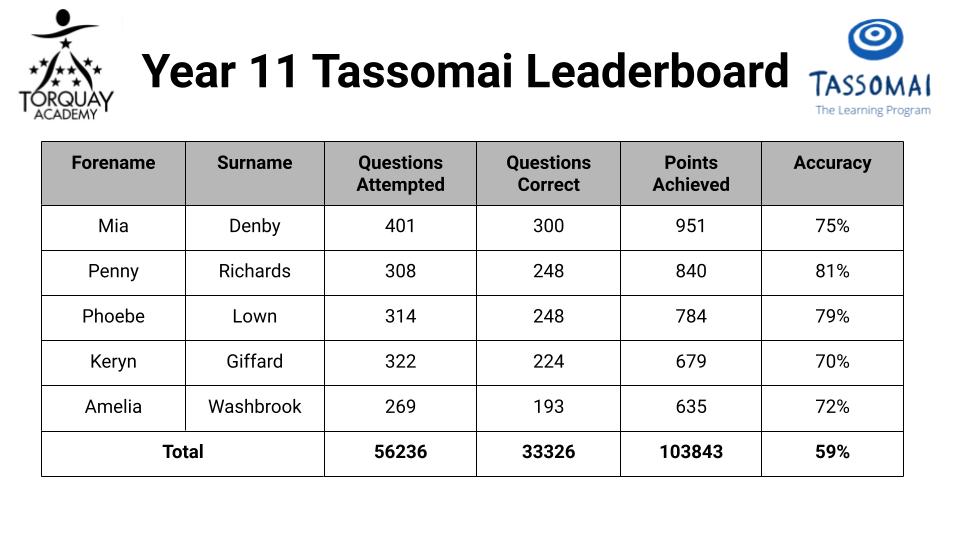 TORQUAY ACADEMY

Year 11 Tassomai Leaderboard

TASSOMAI
The Learning Program

| Forename | Surname | Questions Attempted | Questions Correct | Points Achieved | Accuracy |
|---|---|---|---|---|---|
| Mia | Denby | 401 | 300 | 951 | 75% |
| Penny | Richards | 308 | 248 | 840 | 81% |
| Phoebe | Lown | 314 | 248 | 784 | 79% |
| Keryn | Giffard | 322 | 224 | 679 | 70% |
| Amelia | Washbrook | 269 | 193 | 635 | 72% |
| Total | | 56236 | 33326 | 103843 | 59% |